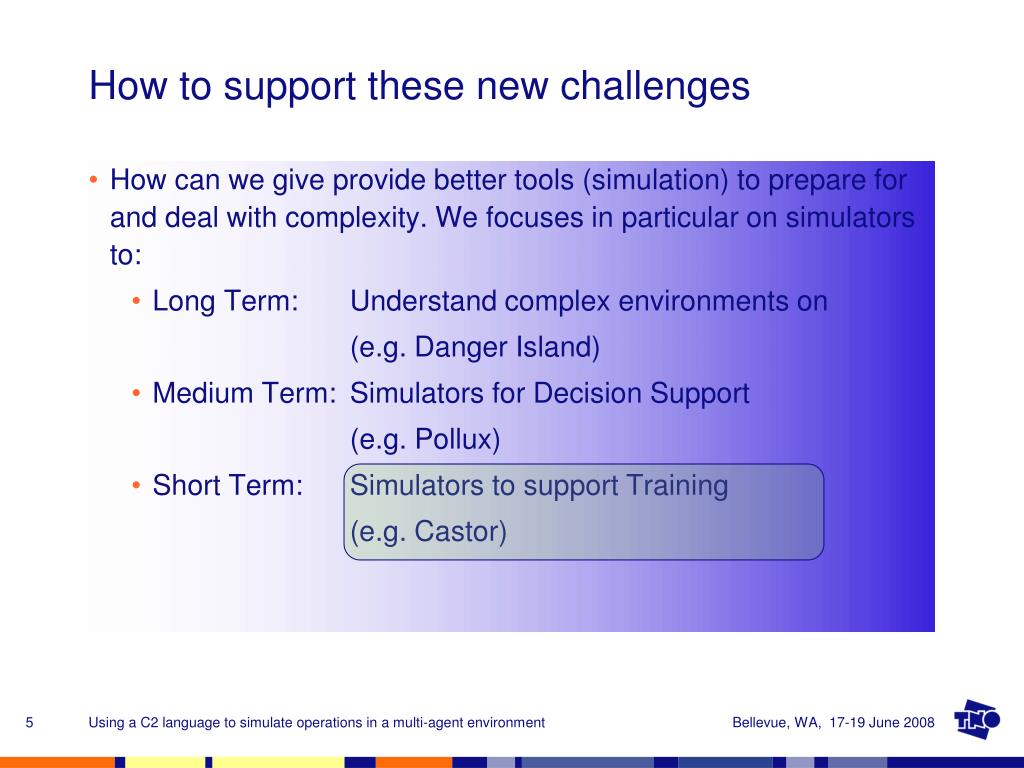 How to support these new challenges

• How can we give provide better tools (simulation) to prepare for and deal with complexity. We focuses in particular on simulators to:

• Long Term: Understand complex environments on (e.g. Danger Island)

• Medium Term: Simulators for Decision Support (e.g. Pollux)

• Short Term: Simulators to support Training (e.g. Castor)

5 Using a C2 language to simulate operations in a multi-agent environment Bellevue, WA, 17-19 June 2008

TNO